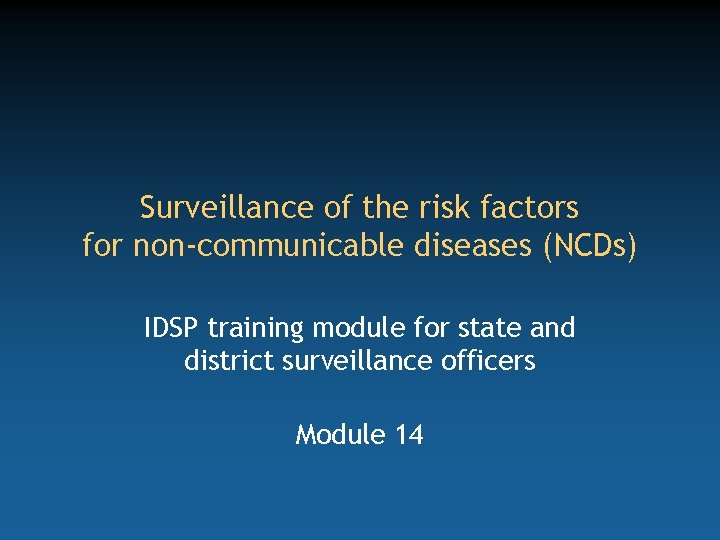 Surveillance of the risk factors for non-communicable diseases (NCDs)

IDSP training module for state and district surveillance officers

Module 14